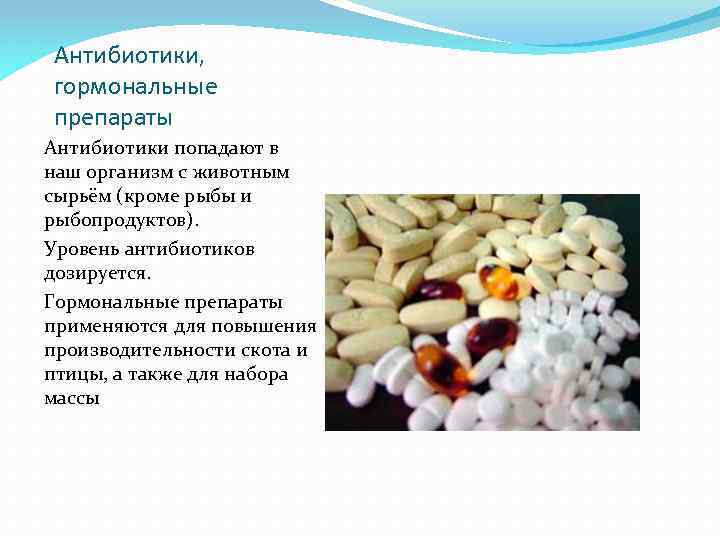 Антибиотики, гормональные препараты

Антибиотики попадают в наш организм с животным сырьём (кроме рыбы и рыбопродуктов).

Уровень антибиотиков дозируется.

Гормональные препараты применяются для повышения производительности скота и птицы, а также для набора массы